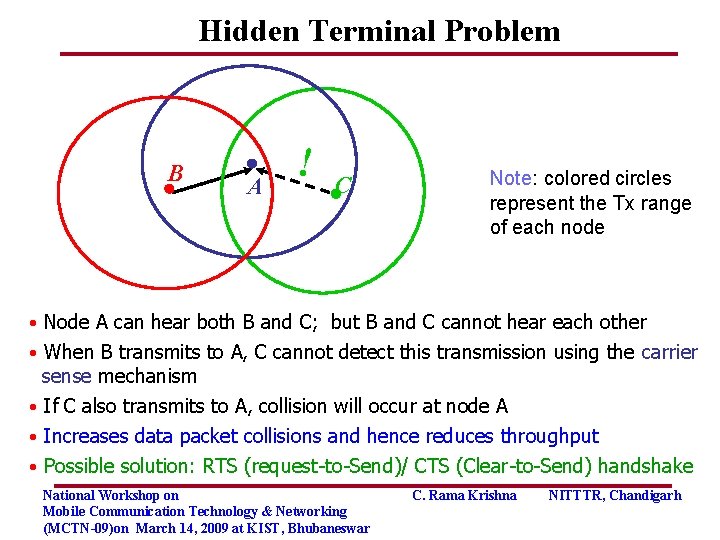 Hidden Terminal Problem

B

A

!

C

Note: colored circles represent the Tx range of each node

• Node A can hear both B and C; but B and C cannot hear each other
• When B transmits to A, C cannot detect this transmission using the carrier sense mechanism
• If C also transmits to A, collision will occur at node A
• Increases data packet collisions and hence reduces throughput
• Possible solution: RTS (request-to-Send)/ CTS (Clear-to-Send) handshake

National Workshop on Mobile Communication Technology & Networking (MCTN-09)on March 14, 2009 at KIST, Bhubaneswar

C. Rama Krishna

NITTTR, Chandigarh